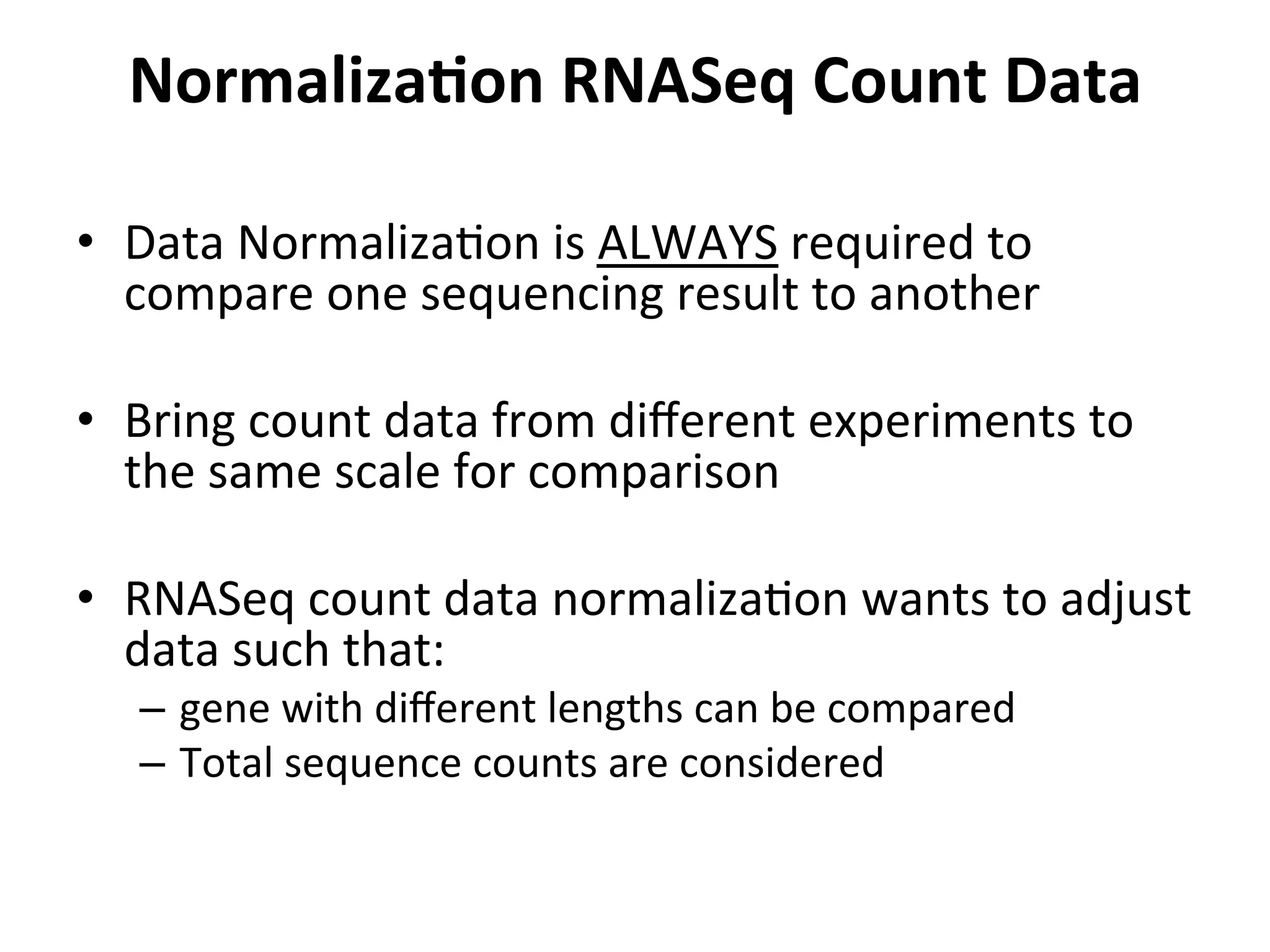 Normalization RNASeq Count Data

• Data Normalization is ALWAYS required to compare one sequencing result to another

• Bring count data from different experiments to the same scale for comparison

• RNASeq count data normalization wants to adjust data such that:
– gene with different lengths can be compared
– Total sequence counts are considered